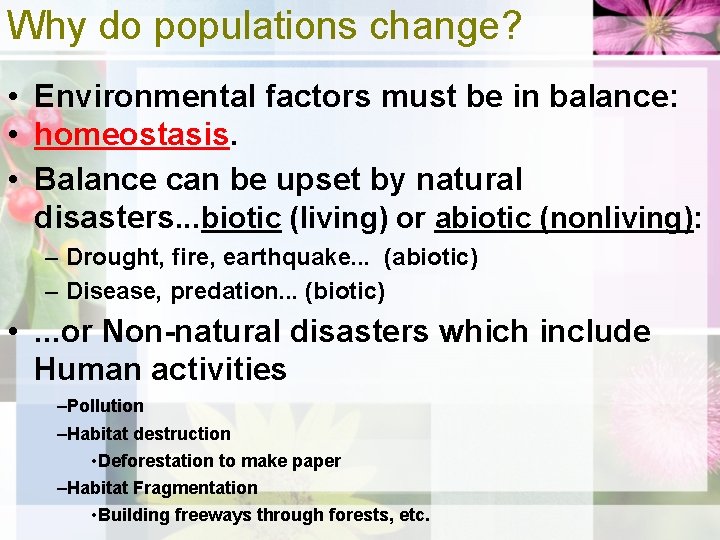 Why do populations change?

• Environmental factors must be in balance:
• homeostasis.
• Balance can be upset by natural disasters...biotic (living) or abiotic (nonliving):
– Drought, fire, earthquake... (abiotic)
– Disease, predation... (biotic)
• ...or Non-natural disasters which include Human activities
–Pollution
–Habitat destruction
•Deforestation to make paper
–Habitat Fragmentation
•Building freeways through forests, etc.